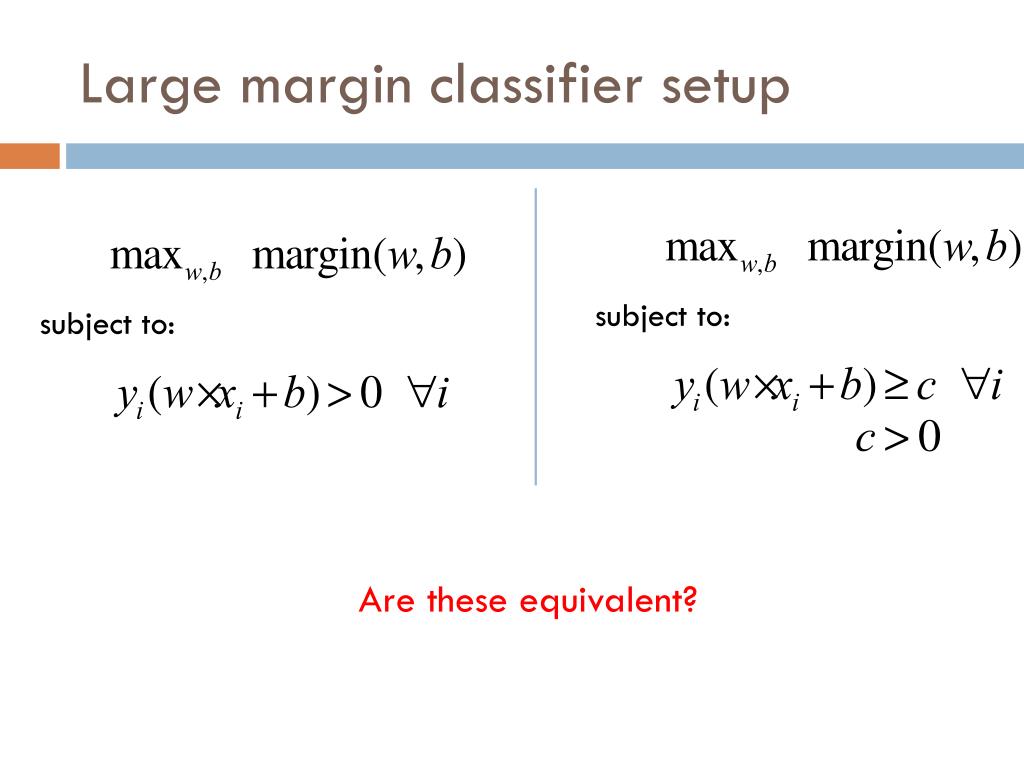 Large margin classifier setup

$\max_{w,b} \quad \text{margin}(w,b)$

subject to:

$y_i(w \times x_i + b) > 0 \quad \forall i$

$\max_{w,b} \quad \text{margin}(w,b)$

subject to:

$y_i(w \times x_i + b) \geq c \quad \forall i$
$c > 0$

Are these equivalent?